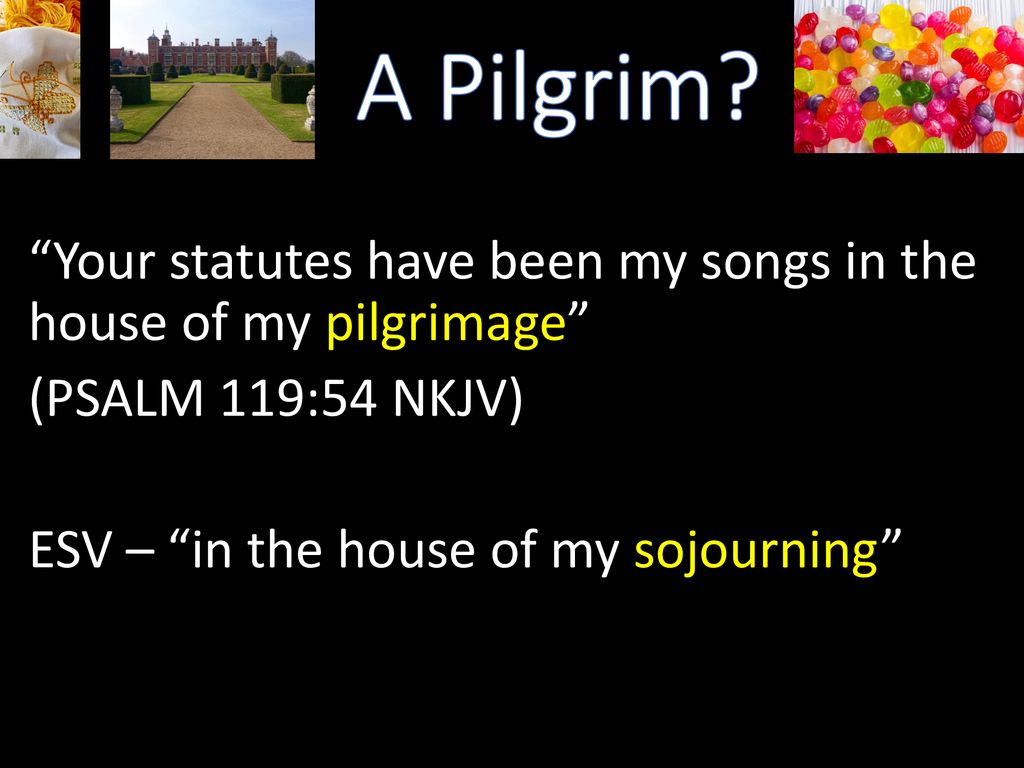 A Pilgrim?

“Your statutes have been my songs in the house of my pilgrimage”

(PSALM 119:54 NKJV)

ESV – “in the house of my sojourning”